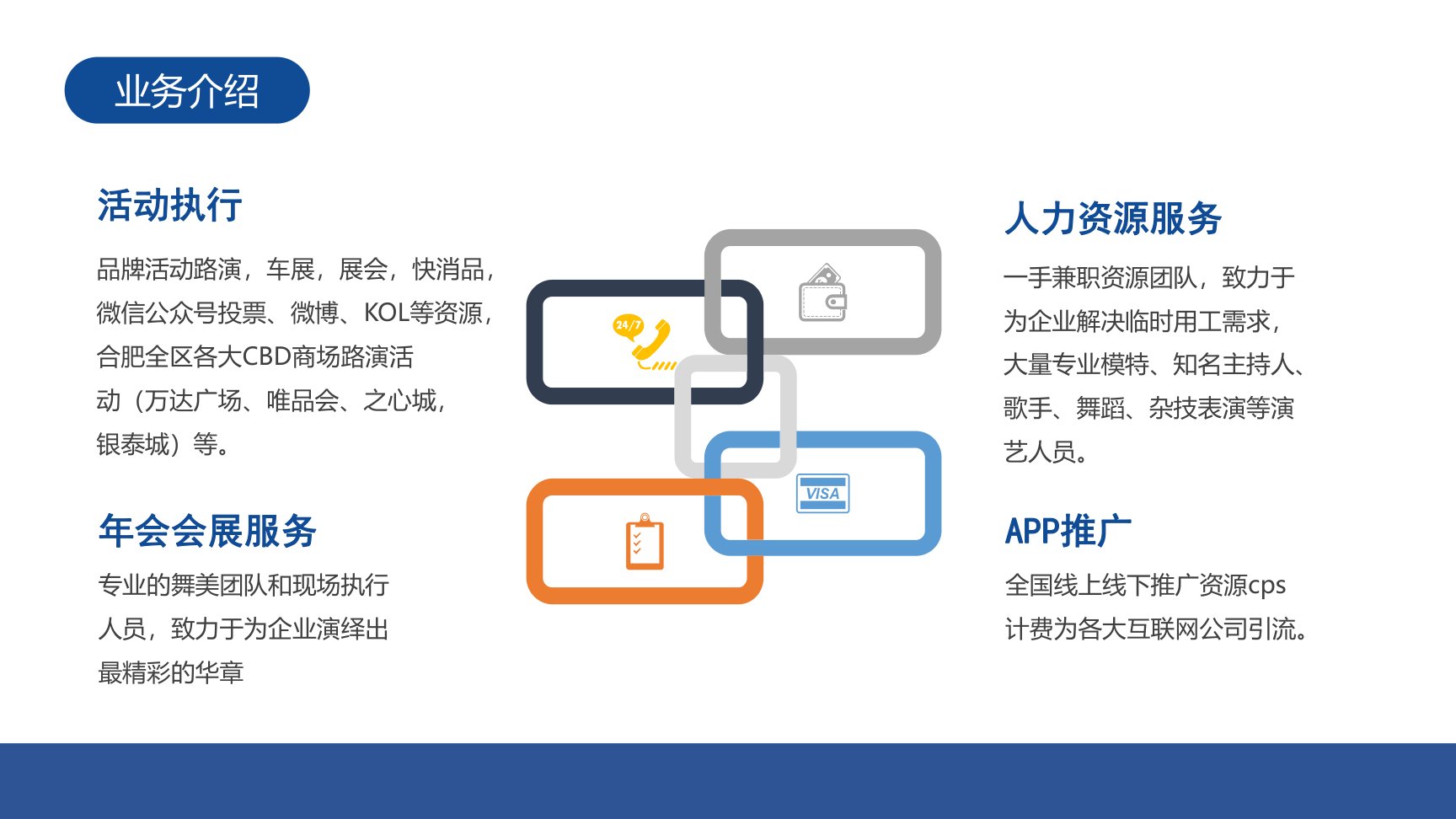 业务介绍

活动执行

品牌活动路演，车展，展会，快消品，微信公众号投票、微博、KOL等资源，合肥全区各大CBD商场路演活动（万达广场、唯品会、之心城，银泰城）等。

年会会展服务

专业的舞美团队和现场执行人员，致力于为企业演绎出最精彩的华章

24/7

VISA

人力资源服务

一手兼职资源团队，致力于为企业解决临时用工需求，大量专业模特、知名主持人、歌手、舞蹈、杂技表演等演艺人员。

APP推广

全国线上线下推广资源cps计费为各大互联网公司引流。